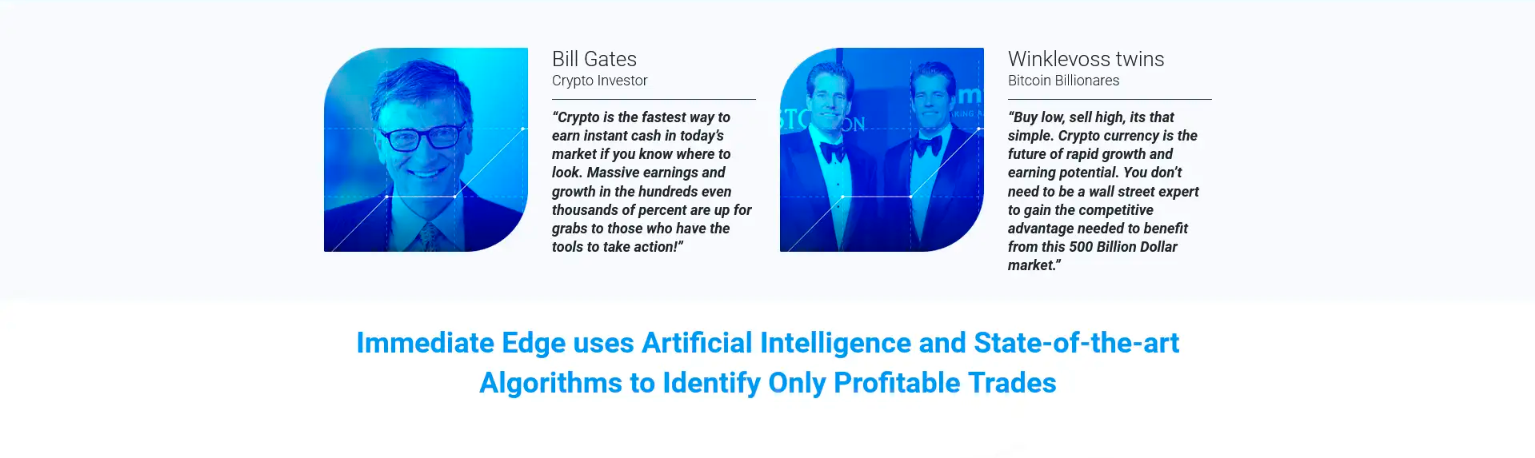 Bill Gates
Crypto Investor

"Crypto is the fastest way to earn instant cash in today's market if you know where to look. Massive earnings and growth in the hundreds even thousands of percent are up for grabs to those who have the tools to take action!"

Winklevoss twins
Bitcoin Billionares

"Buy low, sell high, its that simple. Crypto currency is the future of rapid growth and earning potential. You don't need to be a wall street expert to gain the competitive advantage needed to benefit from this 500 Billion Dollar market."

Immediate Edge uses Artificial Intelligence and State-of-the-art Algorithms to Identify Only Profitable Trades